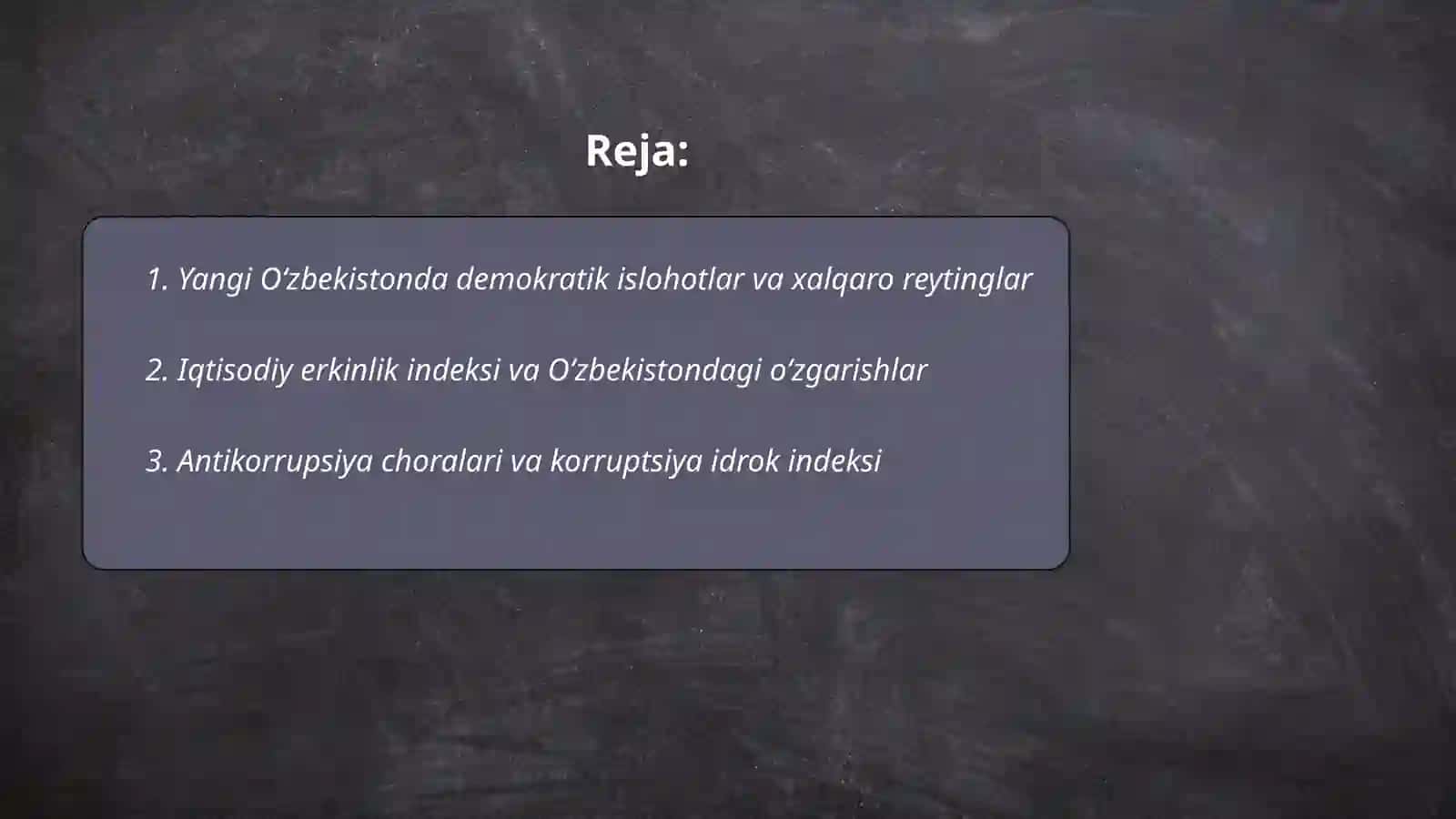 Reja:

1. Yangi O‘zbekistonda demokratik islohotlar va xalqaro reytinglar

2. Iqtisodiy erkinlik indeksi va O‘zbekistondagi o‘zgarishlar

3. Antikorrupsiya choralari va korruptsiya idrok indeksi